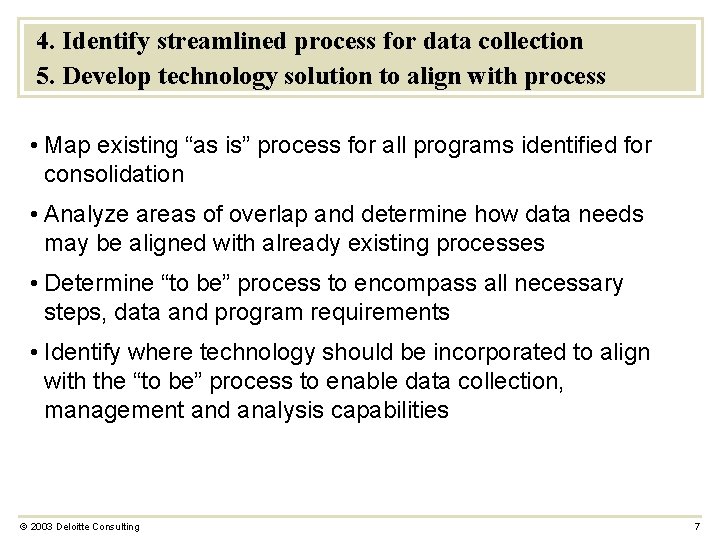 4. Identify streamlined process for data collection
5. Develop technology solution to align with process

• Map existing “as is” process for all programs identified for consolidation

• Analyze areas of overlap and determine how data needs may be aligned with already existing processes

• Determine “to be” process to encompass all necessary steps, data and program requirements

• Identify where technology should be incorporated to align with the “to be” process to enable data collection, management and analysis capabilities

© 2003 Deloitte Consulting

7